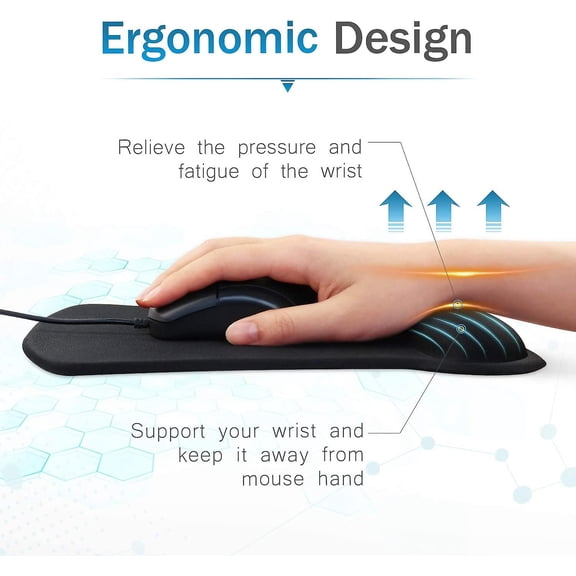 Ergonomic Design

Relieve the pressure and fatigue of the wrist

Support your wrist and keep it away from mouse hand